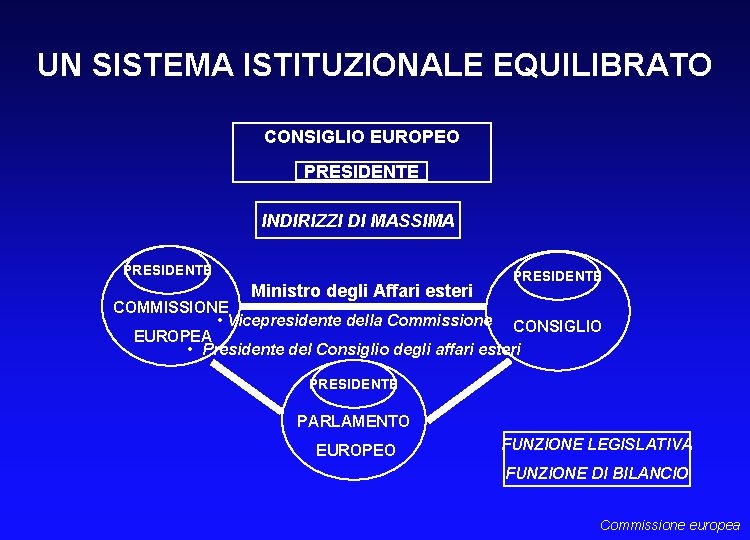 UN SISTEMA ISTITUZIONALE EQUILIBRATO

CONSIGLIO EUROPEO

PRESIDENTE

INDIRIZZI DI MASSIMA

PRESIDENTE

COMMISSIONE EUROPEA

Ministro degli Affari esteri

• Vicepresidente della Commissione

• Presidente del Consiglio degli affari esteri

PRESIDENTE

CONSIGLIO

PRESIDENTE

PARLAMENTO EUROPEO

FUNZIONE LEGISLATIVA

FUNZIONE DI BILANCIO

Commissione europea